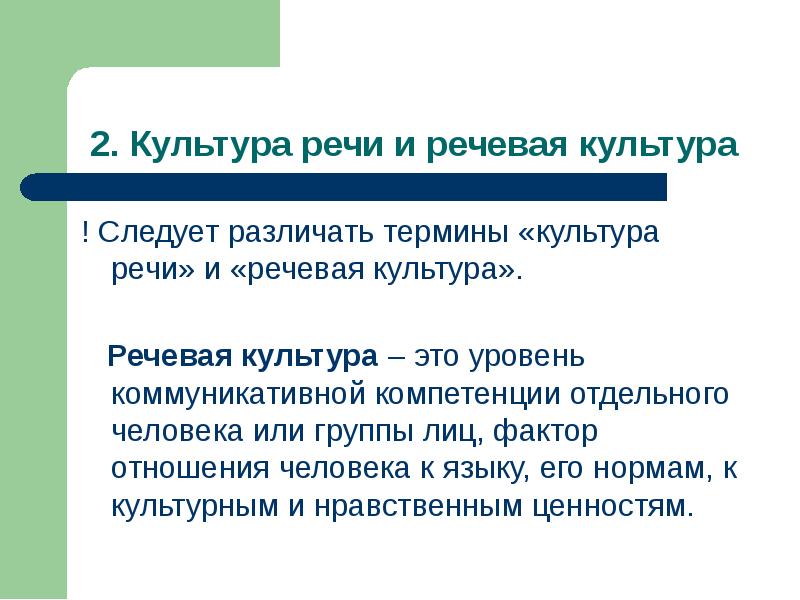 2. Культура речи и речевая культура

! Следует различать термины «культура речи» и «речевая культура».

Речевая культура – это уровень коммуникативной компетенции отдельного человека или группы лиц, фактор отношения человека к языку, его нормам, к культурным и нравственным ценностям.